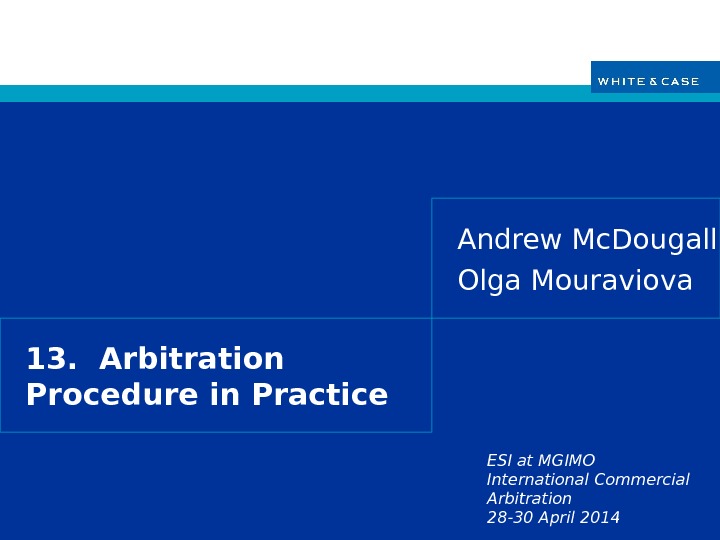 WHITE & CASE

Andrew McDougall
Olga Mouraviova

13. Arbitration Procedure in Practice

ESI at MGIMO
International Commercial Arbitration
28-30 April 2014